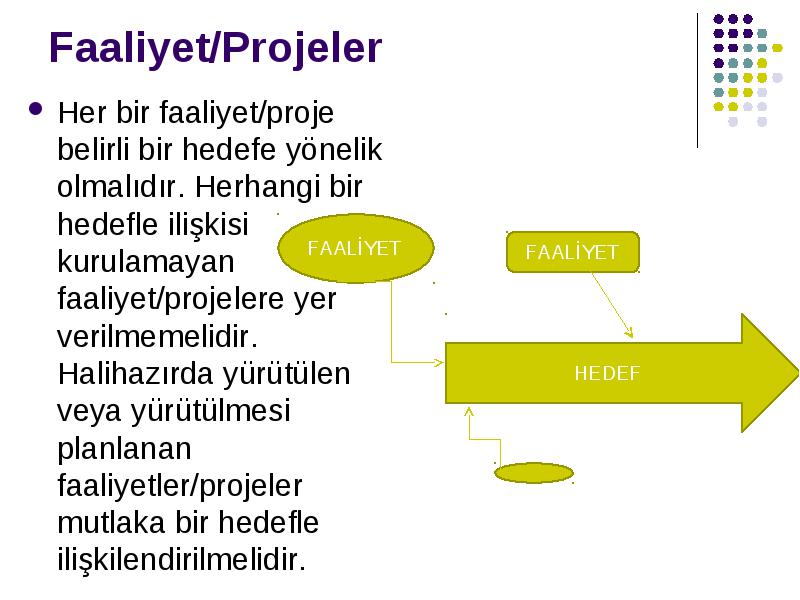 Faaliyet/Projeler

Her bir faaliyet/proje belirli bir hedefe yönelik olmalıdır. Herhangi bir hedefle ilişkisi kurulamayan faaliyet/projelere yer verilmemelidir. Halihazırda yürütülen veya yürütülmesi planlanan faaliyetler/projeler mutlaka bir hedefle ilişkilendirilmelidir.

FAALİYET

FAALİYET

HEDEF